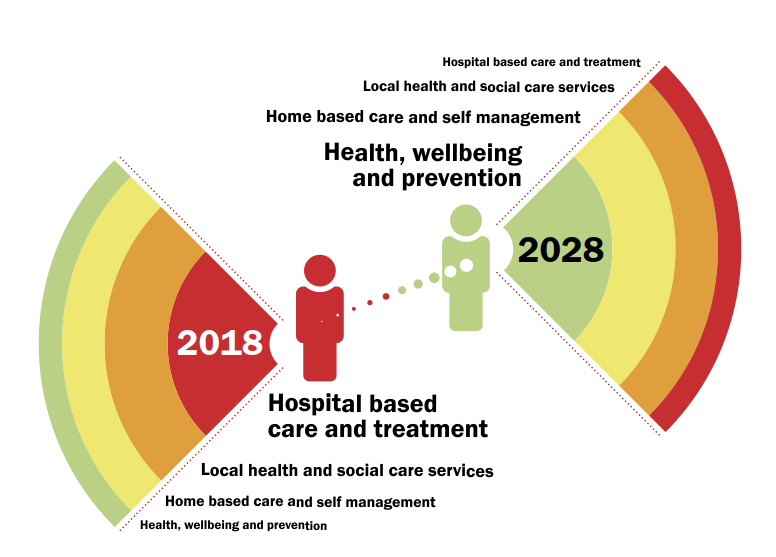 Hospital based care and treatment

Local health and social care services

Home based care and self management

Health, wellbeing and prevention

2028

2018

Hospital based care and treatment

Local health and social care services

Home based care and self management

Health, wellbeing and prevention